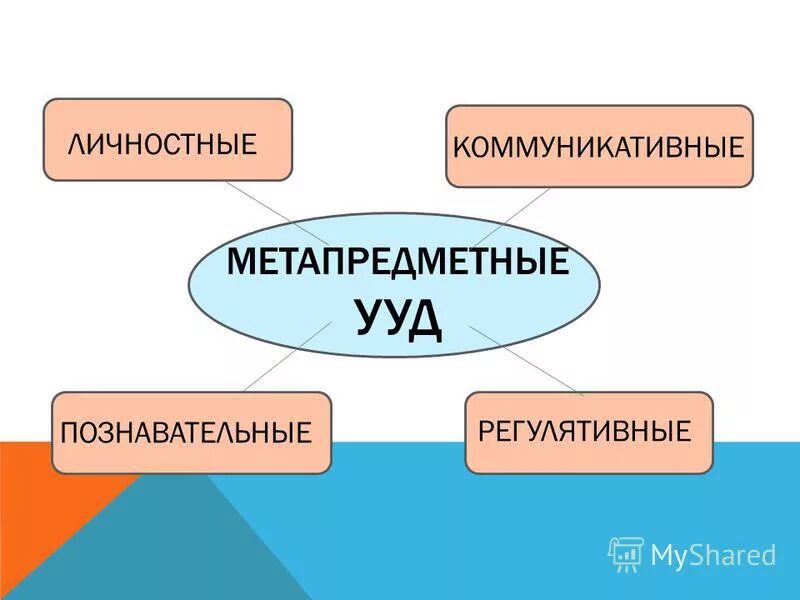 ЛИЧНОСТНЫЕ

КОММУНИКАТИВНЫЕ

МЕТАПРЕДМЕТНЫЕ УУД

ПОЗНАВАТЕЛЬНЫЕ

РЕГУЛЯТИВНЫЕ

MyShared